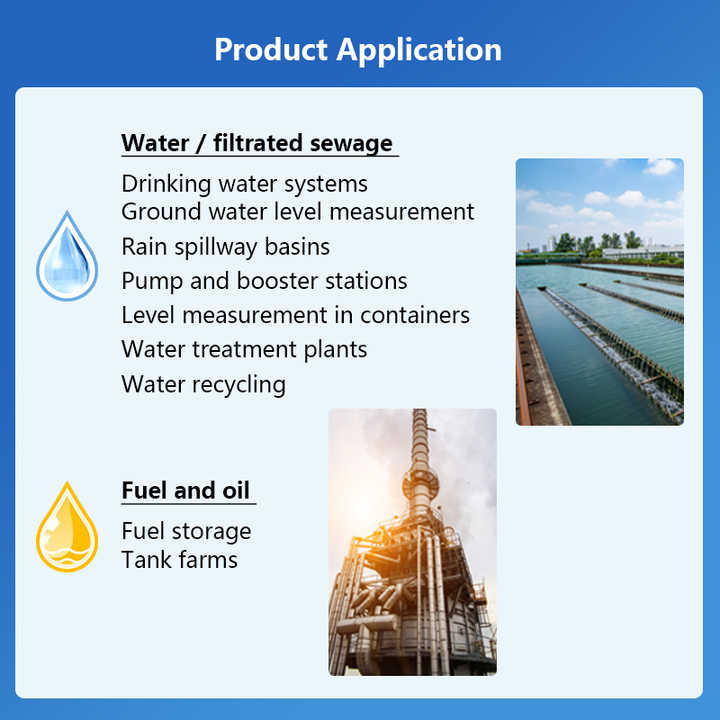 Product Application

Water / filtrated sewage

Drinking water systems
Ground water level measurement
Rain spillway basins
Pump and booster stations
Level measurement in containers
Water treatment plants
Water recycling

Fuel and oil

Fuel storage
Tank farms